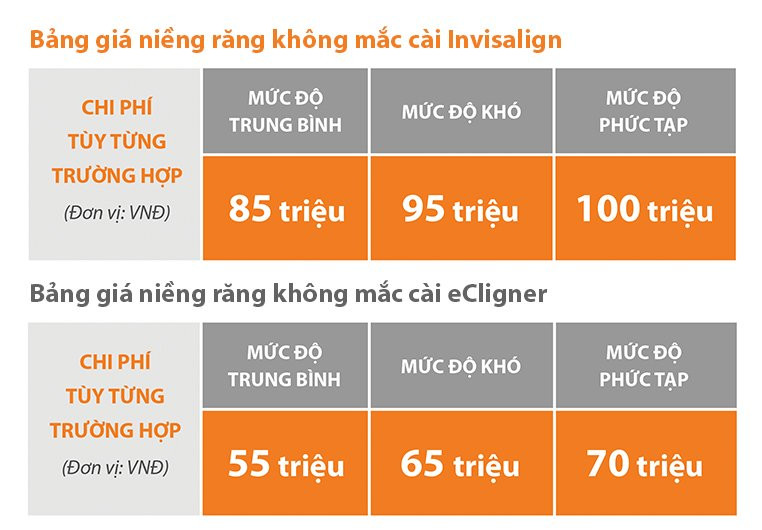 Bảng giá niềng răng không mắc cài Invisalign

| CHI PHÍ TÙY TỪNG TRƯỜNG HỢP (Đơn vị: VNĐ) | MỨC ĐỘ TRUNG BÌNH | MỨC ĐỘ KHÓ | MỨC ĐỘ PHỨC TẠP |
|---|---|---|---|
| | 85 triệu | 95 triệu | 100 triệu |

Bảng giá niềng răng không mắc cài eCligner

| CHI PHÍ TÙY TỪNG TRƯỜNG HỢP (Đơn vị: VNĐ) | MỨC ĐỘ TRUNG BÌNH | MỨC ĐỘ KHÓ | MỨC ĐỘ PHỨC TẠP |
|---|---|---|---|
| | 55 triệu | 65 triệu | 70 triệu |